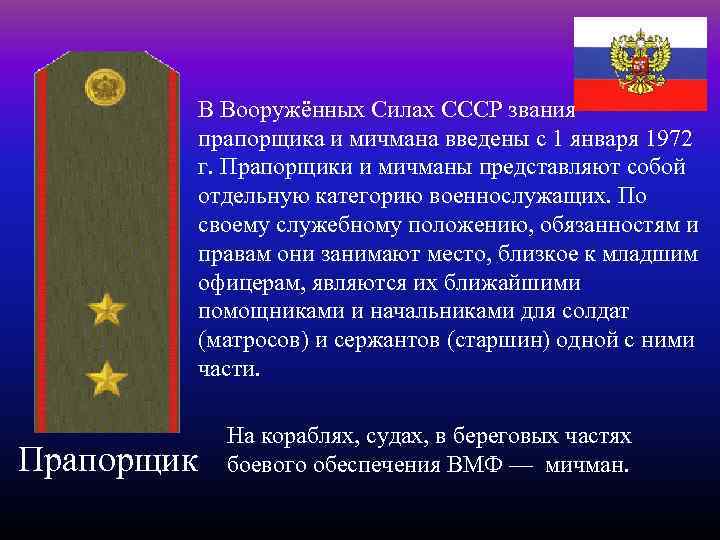 В Вооружённых Силах СССР звания прапорщика и мичмана введены с 1 января 1972 г. Прапорщики и мичманы представляют собой отдельную категорию военнослужащих. По своему служебному положению, обязанностям и правам они занимают место, близкое к младшим офицерам, являются их ближайшими помощниками и начальниками для солдат (матросов) и сержантов (старшин) одной с ними части.

Прапорщик

На кораблях, судах, в береговых частях боевого обеспечения ВМФ — мичман.